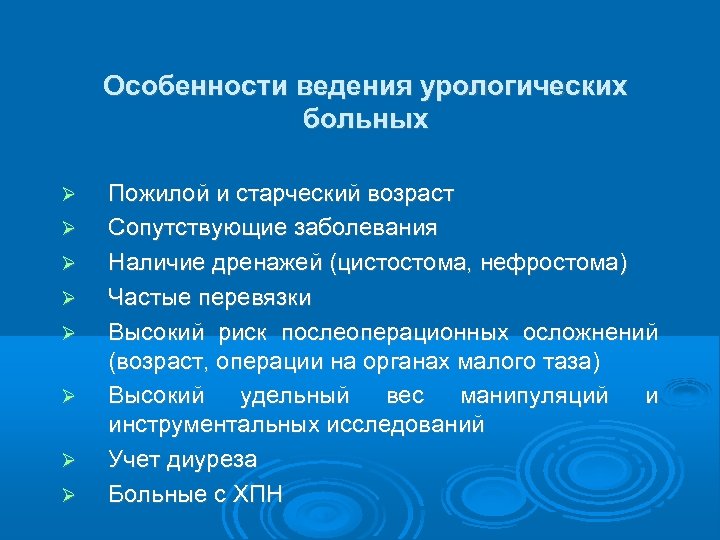 Особенности ведения урологических больных

➢ Пожилой и старческий возраст
➢ Сопутствующие заболевания
➢ Наличие дренажей (цистостома, нефростома)
➢ Частые перевязки
➢ Высокий риск послеоперационных осложнений (возраст, операции на органах малого таза)
➢ Высокий удельный вес манипуляций и инструментальных исследований
➢ Учет диуреза
➢ Больные с ХПН